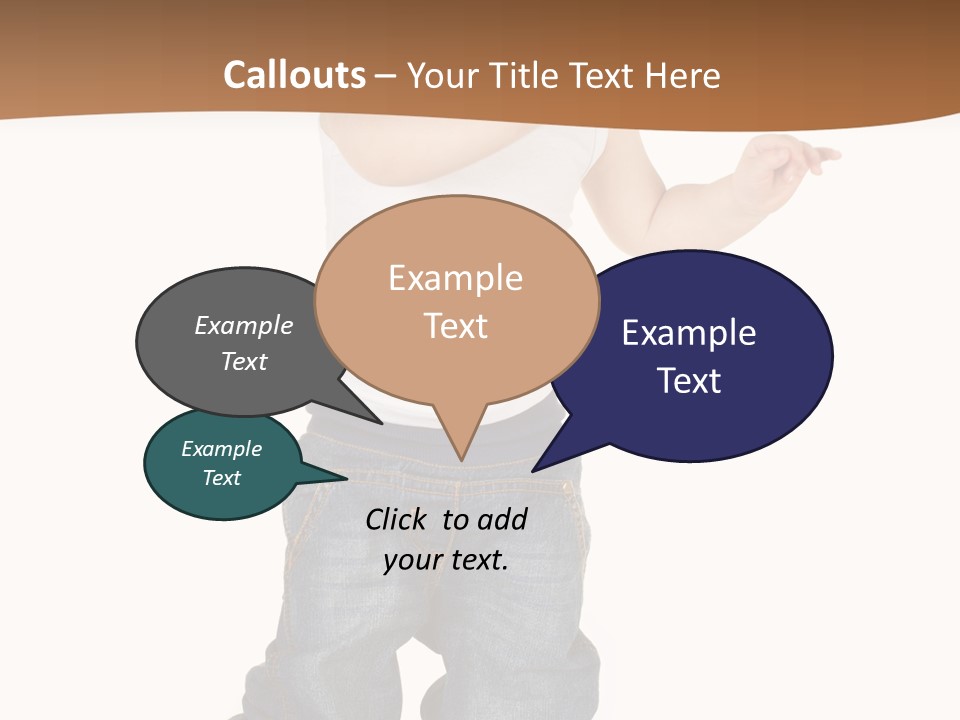 Callouts – Your Title Text Here

Example Text

Example Text

Example Text

Example Text

Click to add your text.